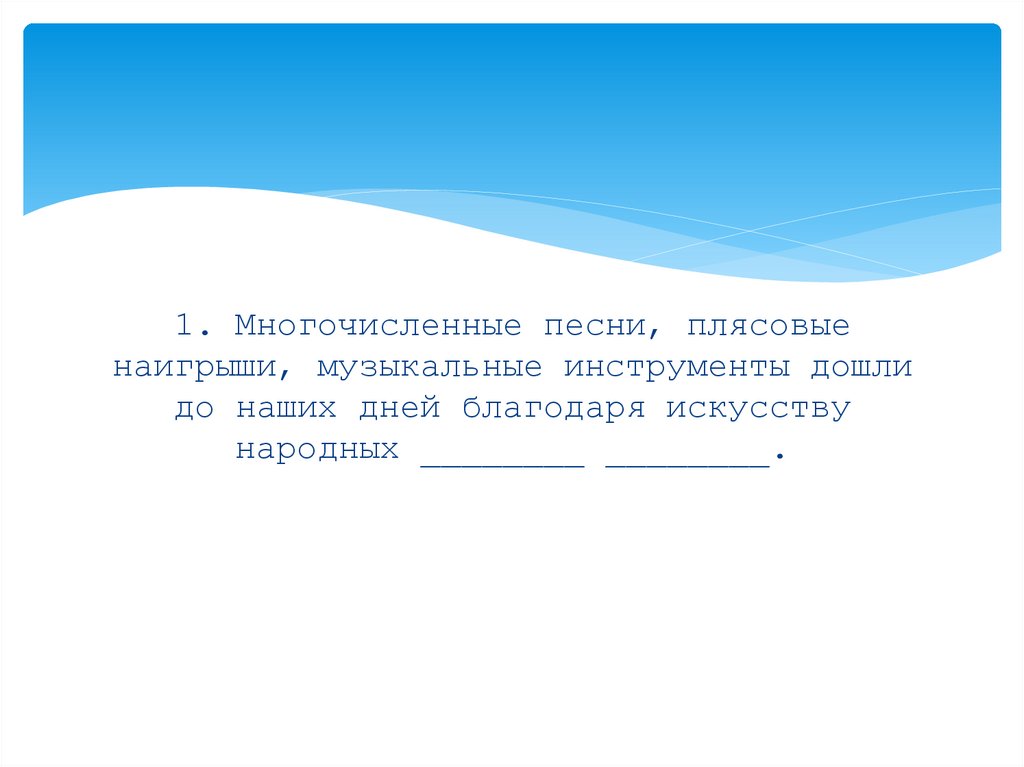 1. Многочисленные песни, плясовые наигрыши, музыкальные инструменты дошли до наших дней благодаря искусству народных ________ ________.